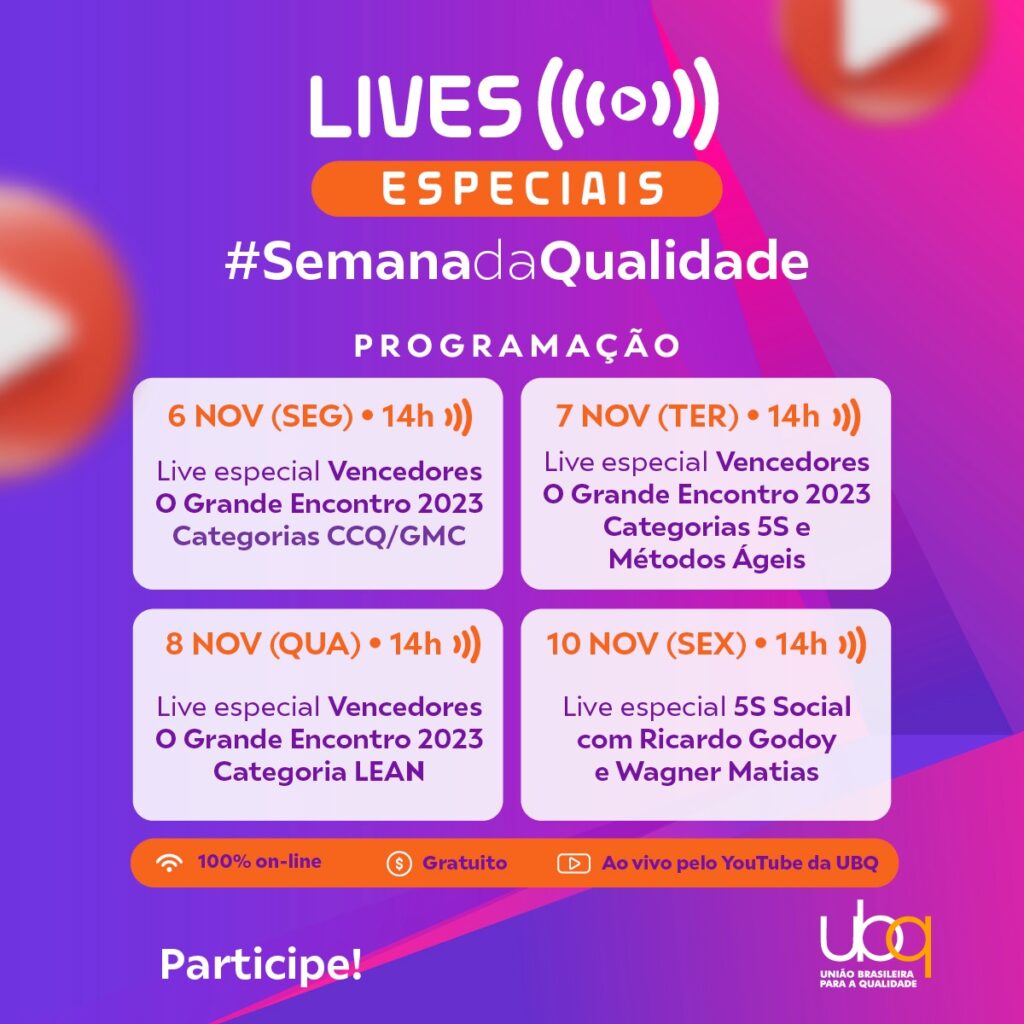 LIVES
ESPECIAIS
#SemanadaQualidade

PROGRAMAÇÃO

6 NOV (SEG) • 14h

Live especial Vencedores O Grande Encontro 2023 Categorias CCQ/GMC

7 NOV (TER) • 14h

Live especial Vencedores O Grande Encontro 2023 Categorias 5S e Métodos Ágeis

8 NOV (QUA) • 14h

Live especial Vencedores O Grande Encontro 2023 Categoria LEAN

10 NOV (SEX) • 14h

Live especial 5S Social com Ricardo Godoy e Wagner Matias

100% on-line
Gratuito
Ao vivo pelo YouTube da UBQ

Participe!

ubq
UNIÃO BRASILEIRA PARA A QUALIDADE